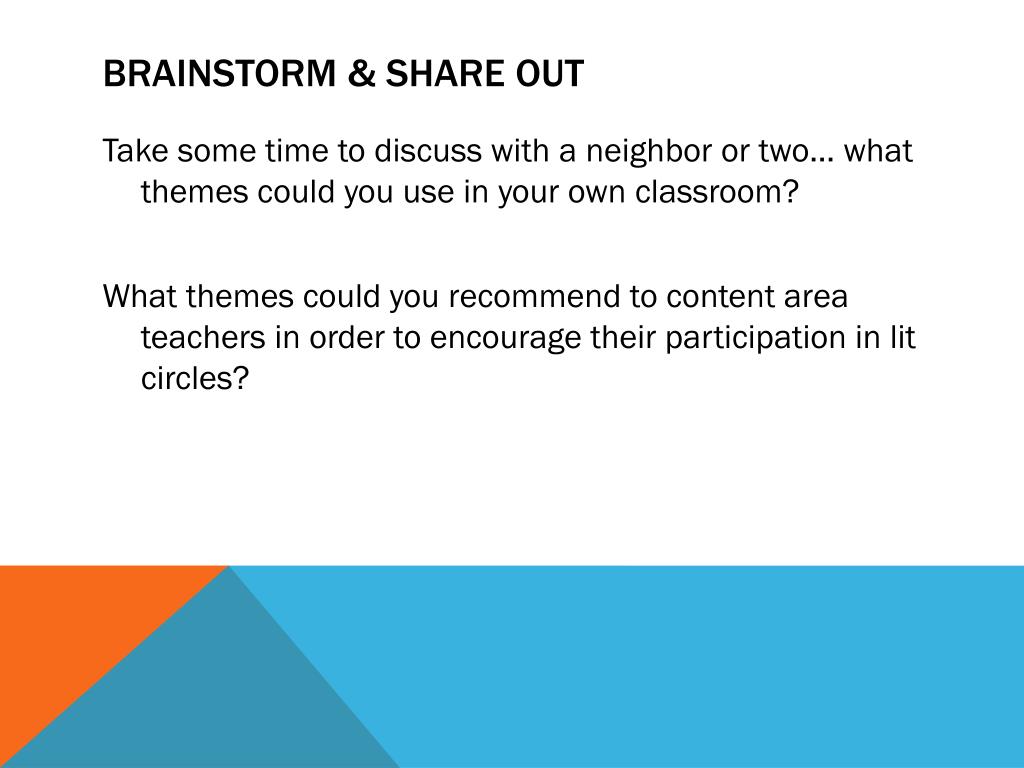 BRAINSTORM & SHARE OUT

Take some time to discuss with a neighbor or two… what themes could you use in your own classroom?

What themes could you recommend to content area teachers in order to encourage their participation in lit circles?